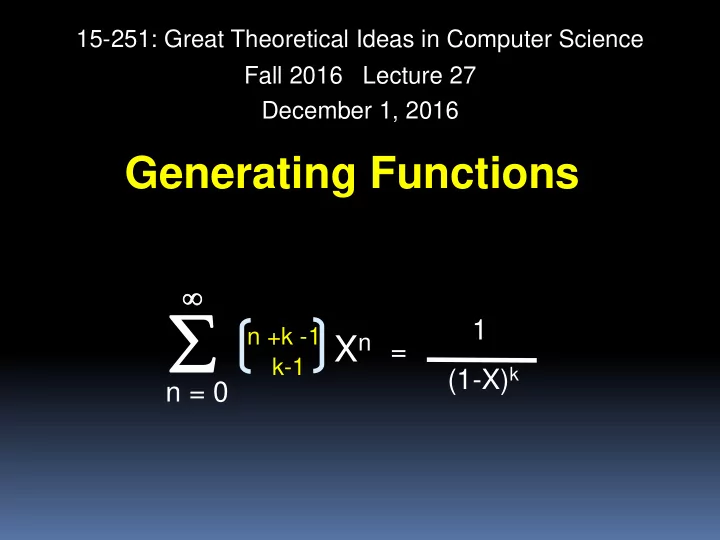 15-251: Great Theoretical Ideas in Computer Science
Fall 2016 Lecture 27
December 1, 2016

Generating Functions

$\sum_{n=0}^{\infty} \binom{n+k-1}{k-1} X^n = \frac{1}{(1-X)^k}$